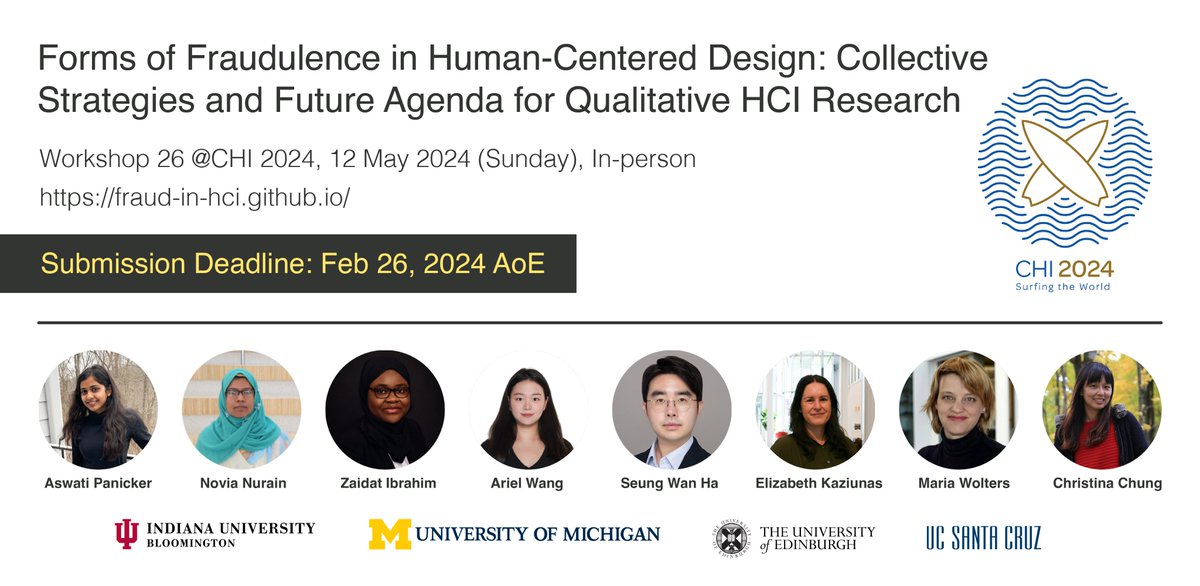 Forms of Fraudulence in Human-Centered Design: Collective Strategies and Future Agenda for Qualitative HCI Research

Workshop 26 @CHI 2024, 12 May 2024 (Sunday), In-person

https://fraud-in-hci.github.io/

Submission Deadline: Feb 26, 2024 AoE

CHI 2024
Surfing the World

Aswati Panicker

Novia Nurain

Zaidat Ibrahim

Ariel Wang

Seung Wan Ha

Elizabeth Kaziunas

Maria Wolters

Christina Chung

INDIANA UNIVERSITY BLOOMINGTON

UNIVERSITY OF MICHIGAN

THE UNIVERSITY of EDINBURGH

UC SANTA CRUZ